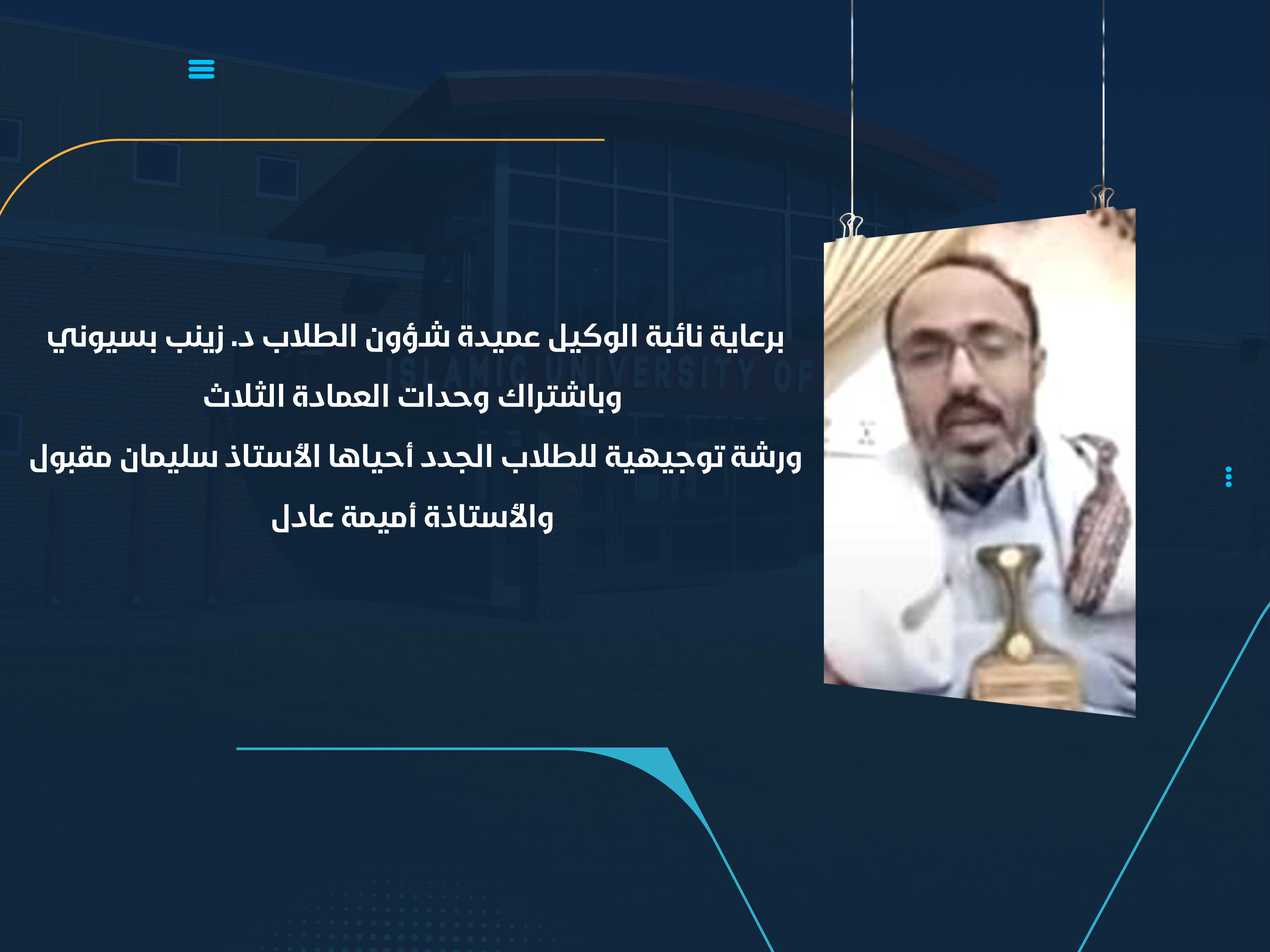 برعاية نائبة الوكيل عميدة شؤون الطلاب د. زينب بسيوني
وباشتراك وحدات العمادة الثلاث
ورشة توجيهية للطلاب الجدد أحياها الأستاذ سليمان مقبول
والأستاذة أميمة عادل

ISLAMIC UNIVERSITY OF